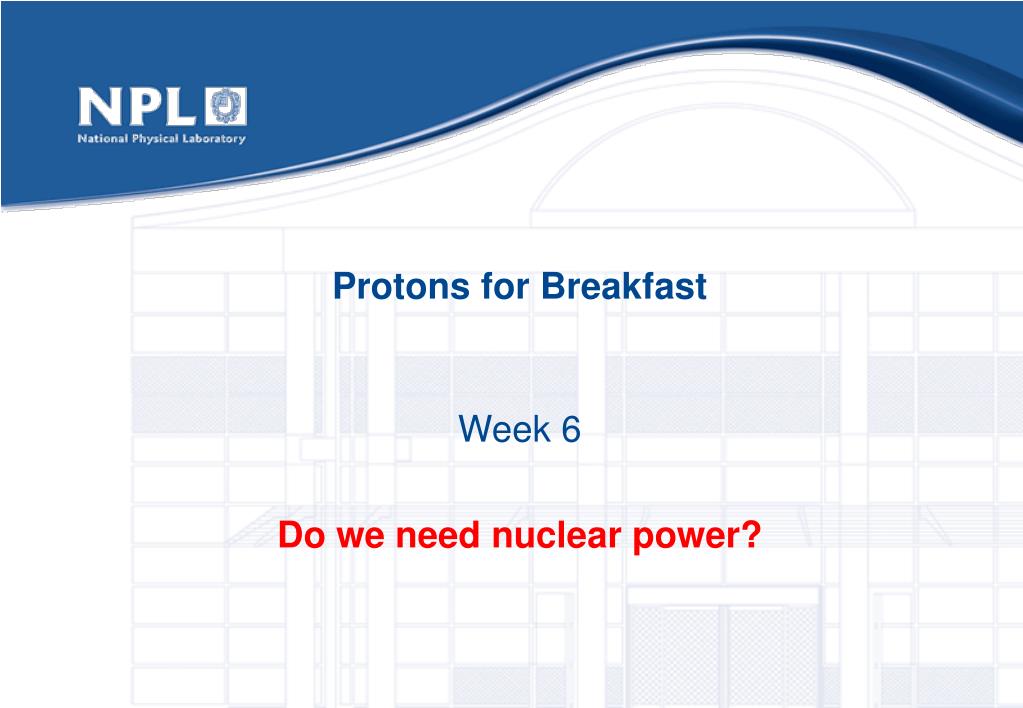 NPL
National Physical Laboratory

Protons for Breakfast

Week 6

Do we need nuclear power?